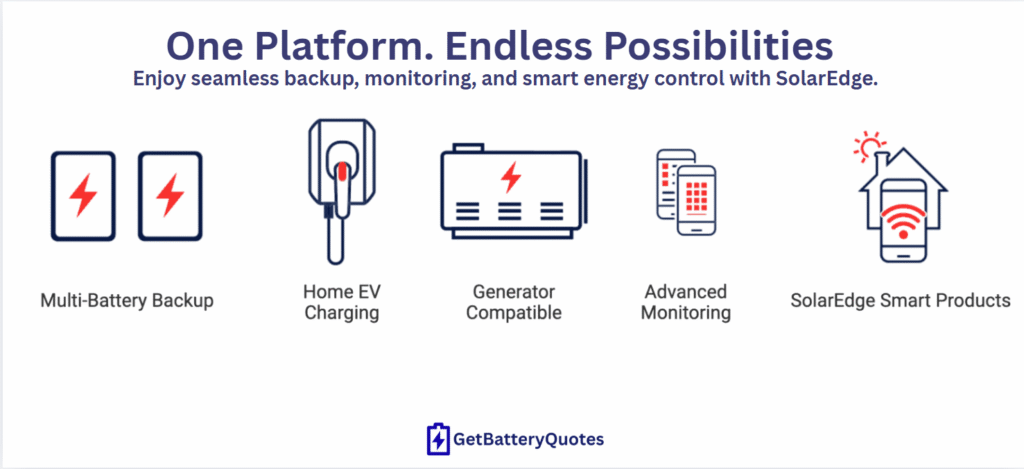 One Platform. Endless Possibilities

Enjoy seamless backup, monitoring, and smart energy control with SolarEdge.

Multi-Battery Backup

Home EV Charging

Generator Compatible

Advanced Monitoring

SolarEdge Smart Products

GetBatteryQuotes